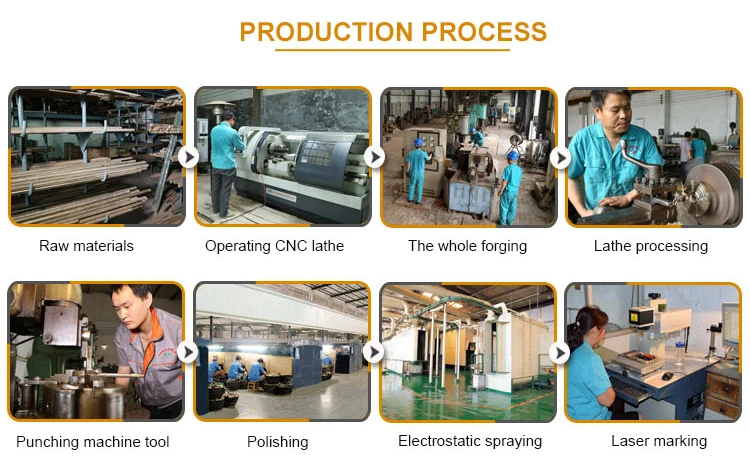 PRODUCTION PROCESS

Raw materials

Operating CNC lathe

The whole forging

Lathe processing

Punching machine tool

Polishing

Electrostatic spraying

Laser marking